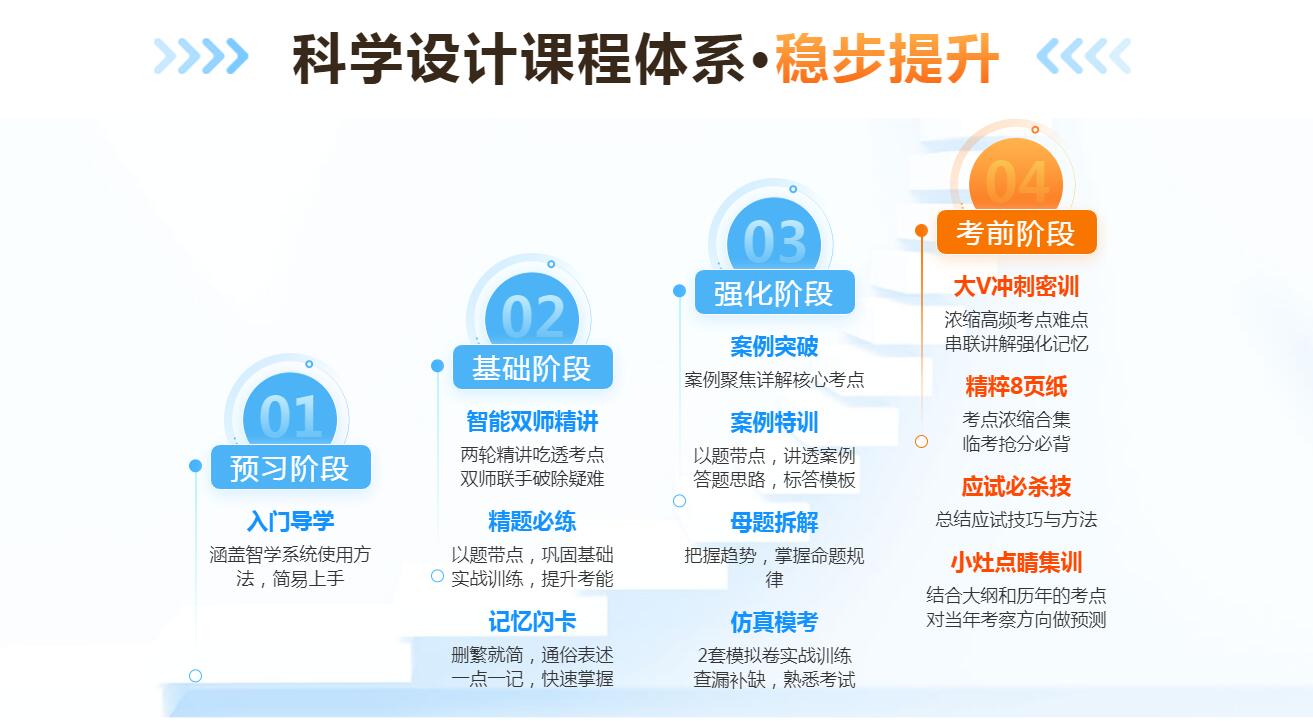 科学设计课程体系•稳步提升

01
预习阶段
入门导学
涵盖智学系统使用方法，简易上手

02
基础阶段
智能双师精讲
两轮精讲吃透考点
双师联手破除疑难
精题必练
以题带点，巩固基础
实战训练，提升考能
记忆闪卡
删繁就简，通俗表述
一点一记，快速掌握

03
强化阶段
案例突破
案例聚焦详解核心考点
案例特训
以题带点，讲透案例
答题思路，标答模板
母题拆解
把握趋势，掌握命题规律
仿真模考
2套模拟卷实战训练
查漏补缺，熟悉考试

04
考前阶段
大V冲刺密训
浓缩高频考点难点
串联讲解强化记忆
精粹8页纸
考点浓缩合集
临考抢分必背
应试必杀技
总结应试技巧与方法
小灶点睛集训
结合大纲和历年的考点
对当年考察方向做预测